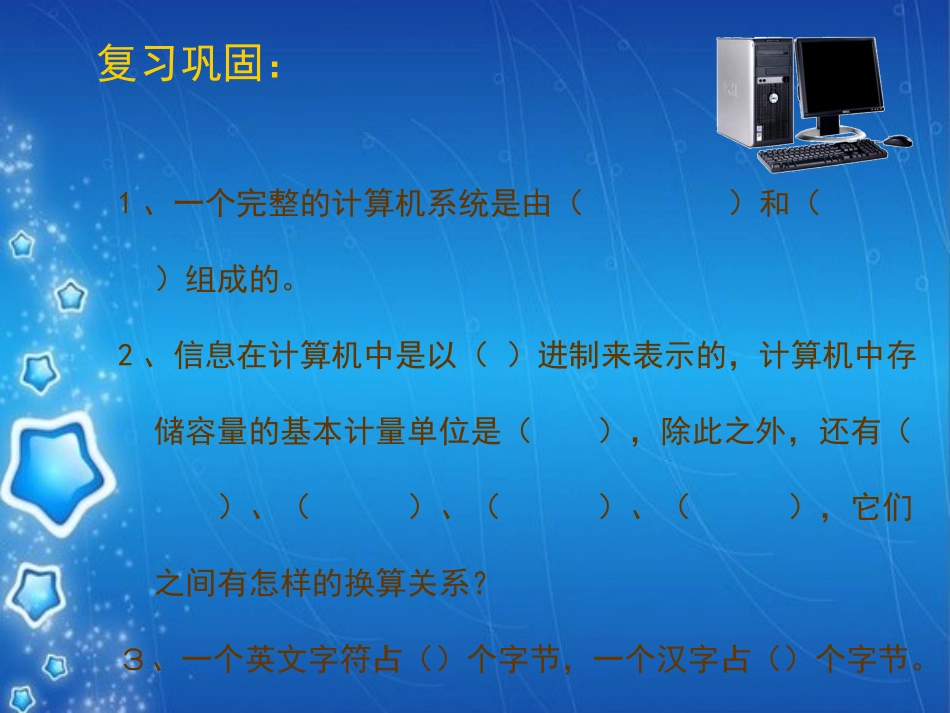 复习巩固：

1、一个完整的计算机系统是由（　　　　）和（　　）组成的。

2、信息在计算机中是以（ ）进制来表示的，计算机中存储容量的基本计量单位是（　　），除此之外，还有（　　）、（　　）、（　　）、（　　），它们之间有怎样的换算关系？

3、一个英文字符占（）个字节，一个汉字占（）个字节。